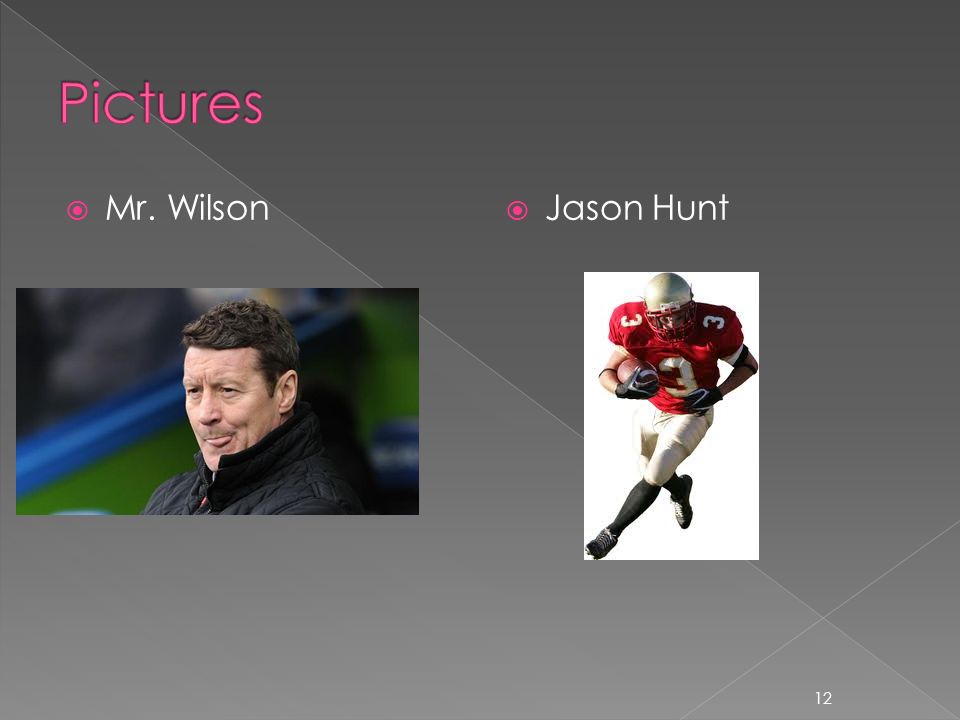 Pictures

Mr. Wilson

Jason Hunt

3

3

3

12